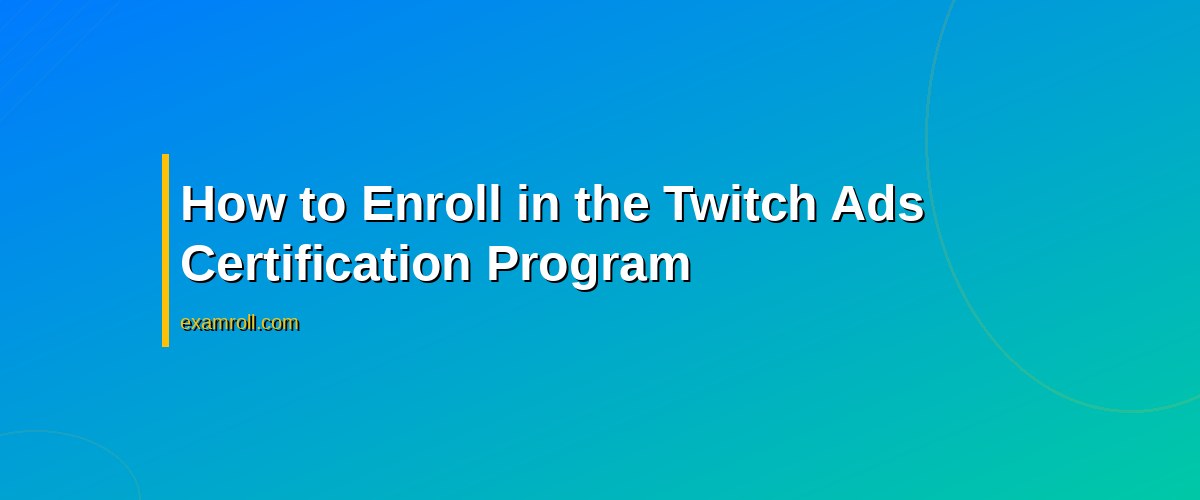 How to Enroll in the Twitch Ads Certification Program

examroll.com